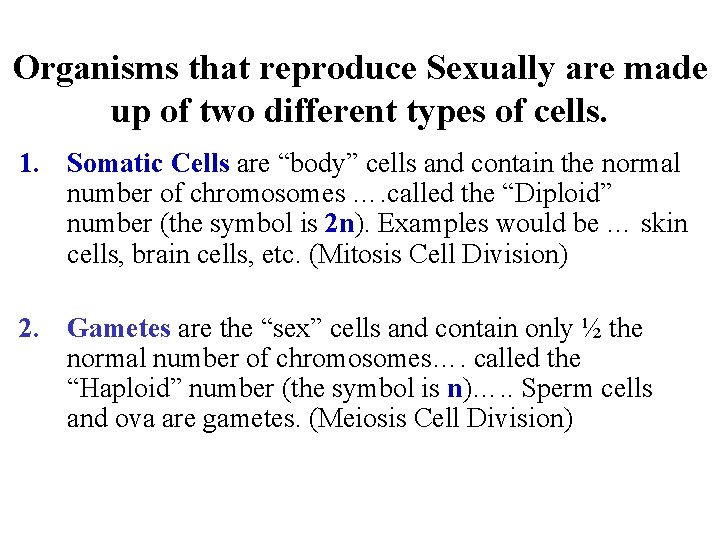 Organisms that reproduce Sexually are made up of two different types of cells.

1. Somatic Cells are “body” cells and contain the normal number of chromosomes ….called the “Diploid” number (the symbol is 2n). Examples would be … skin cells, brain cells, etc. (Mitosis Cell Division)

2. Gametes are the “sex” cells and contain only ½ the normal number of chromosomes…. called the “Haploid” number (the symbol is n)….. Sperm cells and ova are gametes. (Meiosis Cell Division)